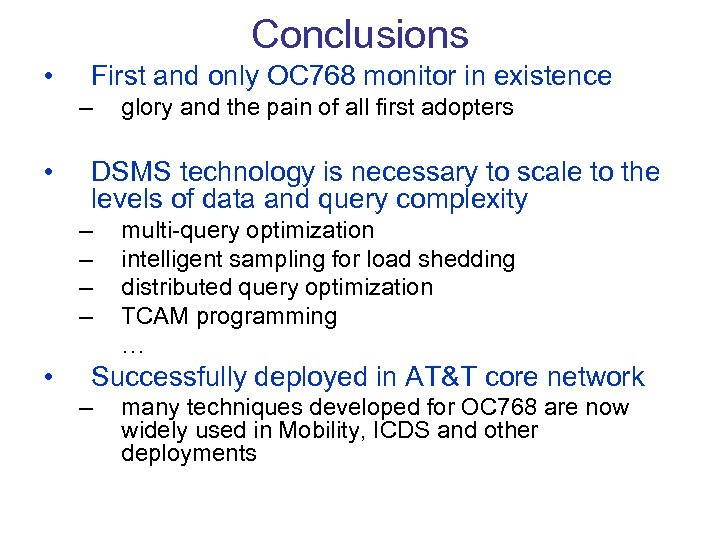 Conclusions

• First and only OC768 monitor in existence
– glory and the pain of all first adopters

• DSMS technology is necessary to scale to the levels of data and query complexity
– multi-query optimization
– intelligent sampling for load shedding
– distributed query optimization
– TCAM programming
…

• Successfully deployed in AT&T core network
– many techniques developed for OC768 are now widely used in Mobility, ICDS and other deployments